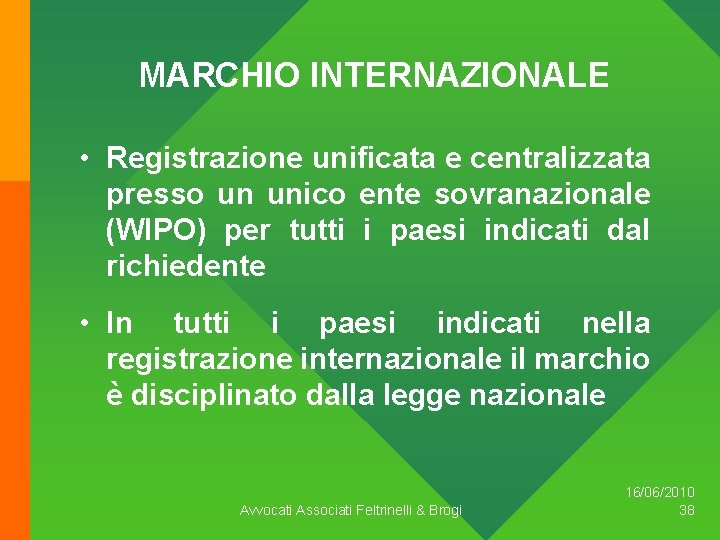 MARCHIO INTERNAZIONALE

• Registrazione unificata e centralizzata presso un unico ente sovranazionale (WIPO) per tutti i paesi indicati dal richiedente

• In tutti i paesi indicati nella registrazione internazionale il marchio è disciplinato dalla legge nazionale

Avvocati Associati Feltrinelli & Brogi

16/06/2010
38